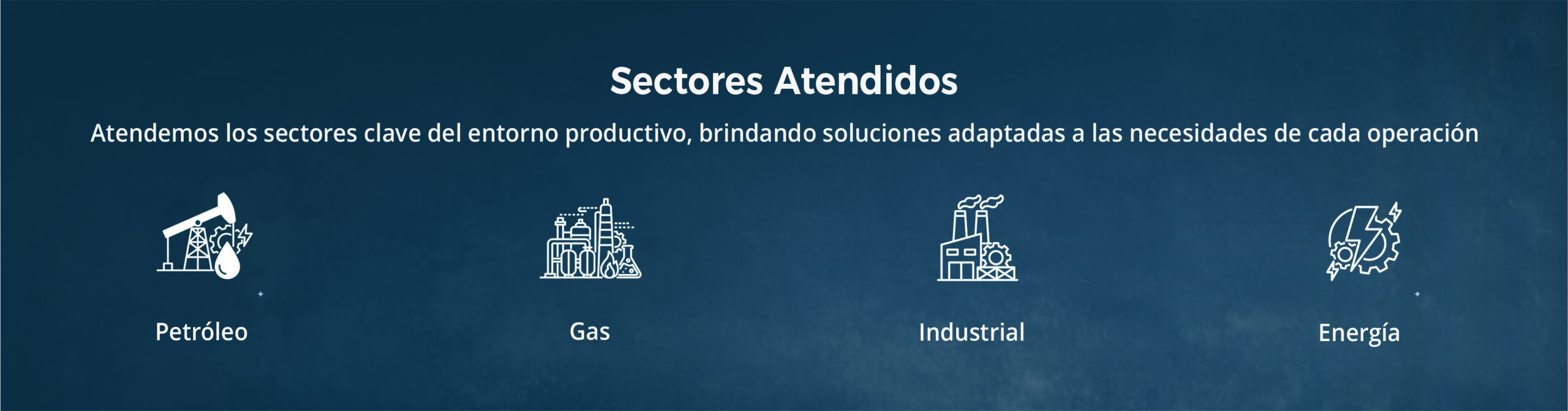 Sectores Atendidos

Atendemos los sectores clave del entorno productivo, brindando soluciones adaptadas a las necesidades de cada operación

Petróleo

Gas

Industrial

Energía